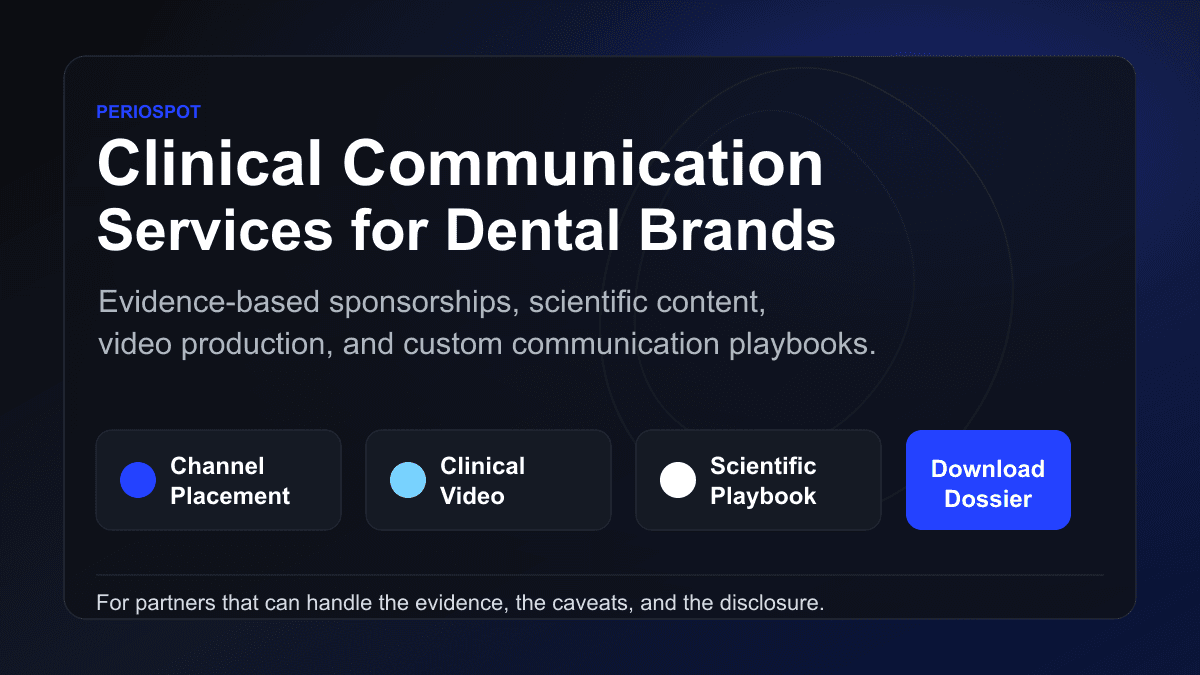 PERIOSPOT

Clinical Communication Services for Dental Brands

Evidence-based sponsorships, scientific content, video production, and custom communication playbooks.

Channel Placement

Clinical Video

Scientific Playbook

Download Dossier

For partners that can handle the evidence, the caveats, and the disclosure.